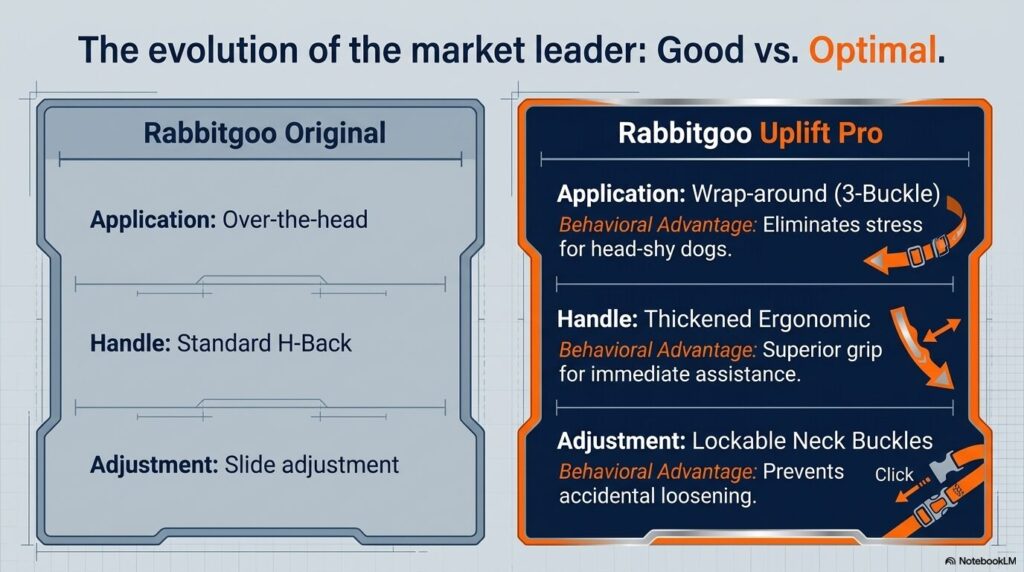 The evolution of the market leader: Good vs. Optimal.

Rabbitgoo Original

Application: Over-the-head

Handle: Standard H-Back

Adjustment: Slide adjustment

Rabbitgoo Uplift Pro

Application: Wrap-around (3-Buckle)
Behavioral Advantage: Eliminates stress for head-shy dogs.

Handle: Thickened Ergonomic
Behavioral Advantage: Superior grip for immediate assistance.

Adjustment: Lockable Neck Buckles
Behavioral Advantage: Prevents accidental loosening.

Click

NotebookLM